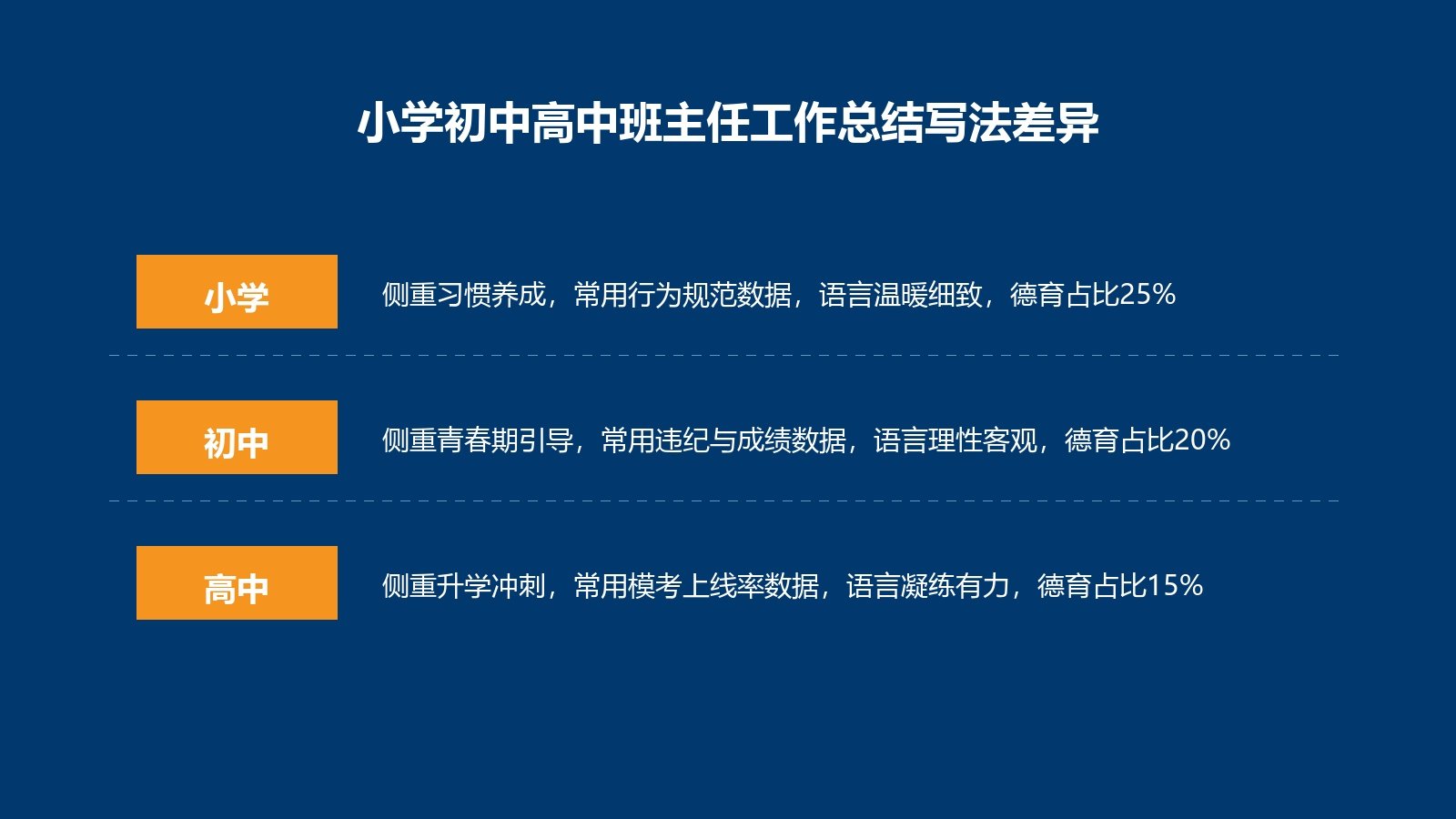 小学初中高中班主任工作总结写法差异

小学

侧重习惯养成，常用行为规范数据，语言温暖细致，德育占比25%

初中

侧重青春期引导，常用违纪与成绩数据，语言理性客观，德育占比20%

高中

侧重升学冲刺，常用模考上线率数据，语言凝练有力，德育占比15%